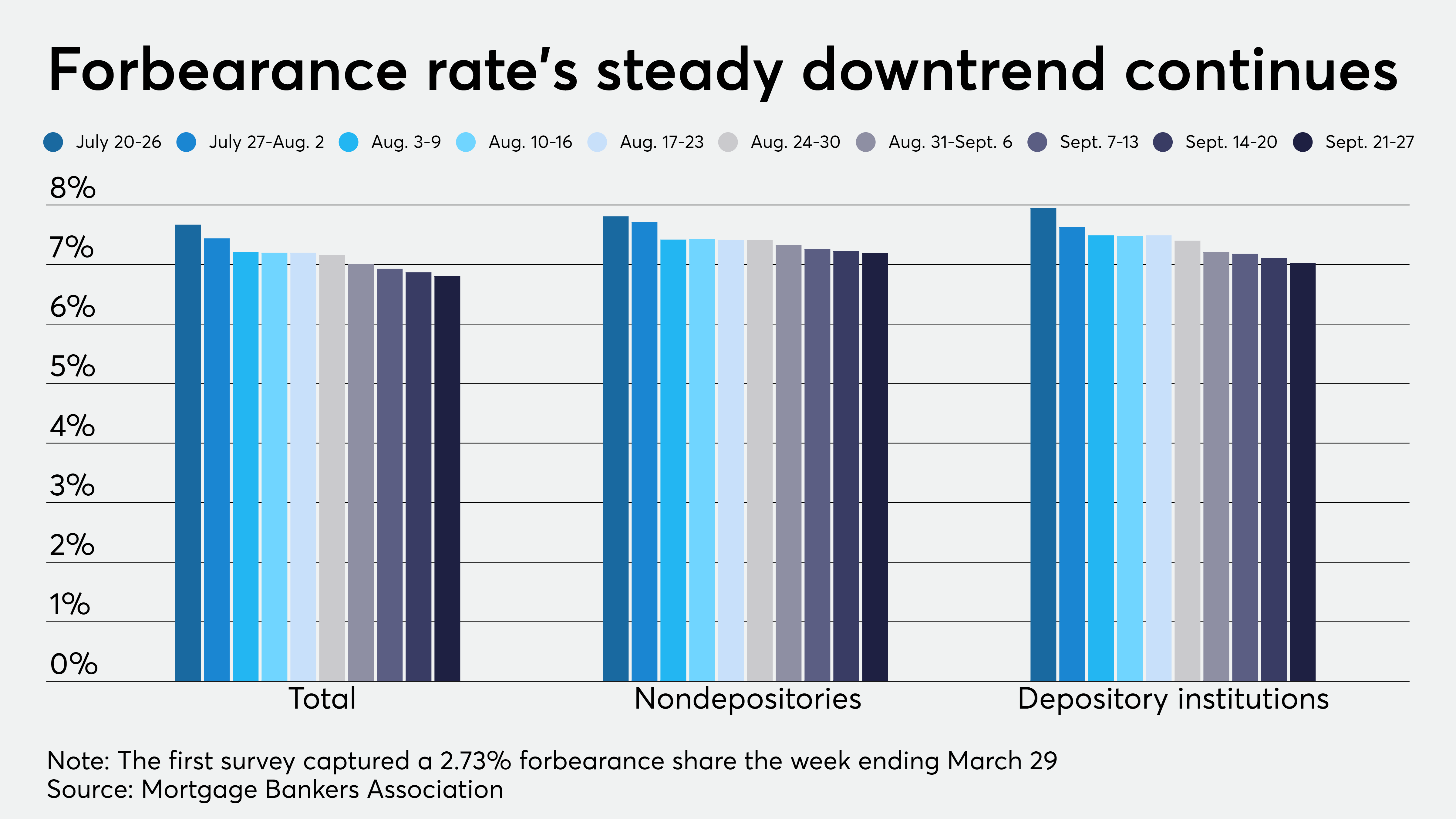 Forbearance rate's steady downtrend continues

July 20-26
July 27-Aug. 2
Aug. 3-9
Aug. 10-16
Aug. 17-23
Aug. 24-30
Aug. 31-Sept. 6
Sept. 7-13
Sept. 14-20
Sept. 21-27

8%
7%
6%
5%
4%
3%
2%
1%
0%

Total
Nondepositories
Depository institutions

Note: The first survey captured a 2.73% forbearance share the week ending March 29
Source: Mortgage Bankers Association